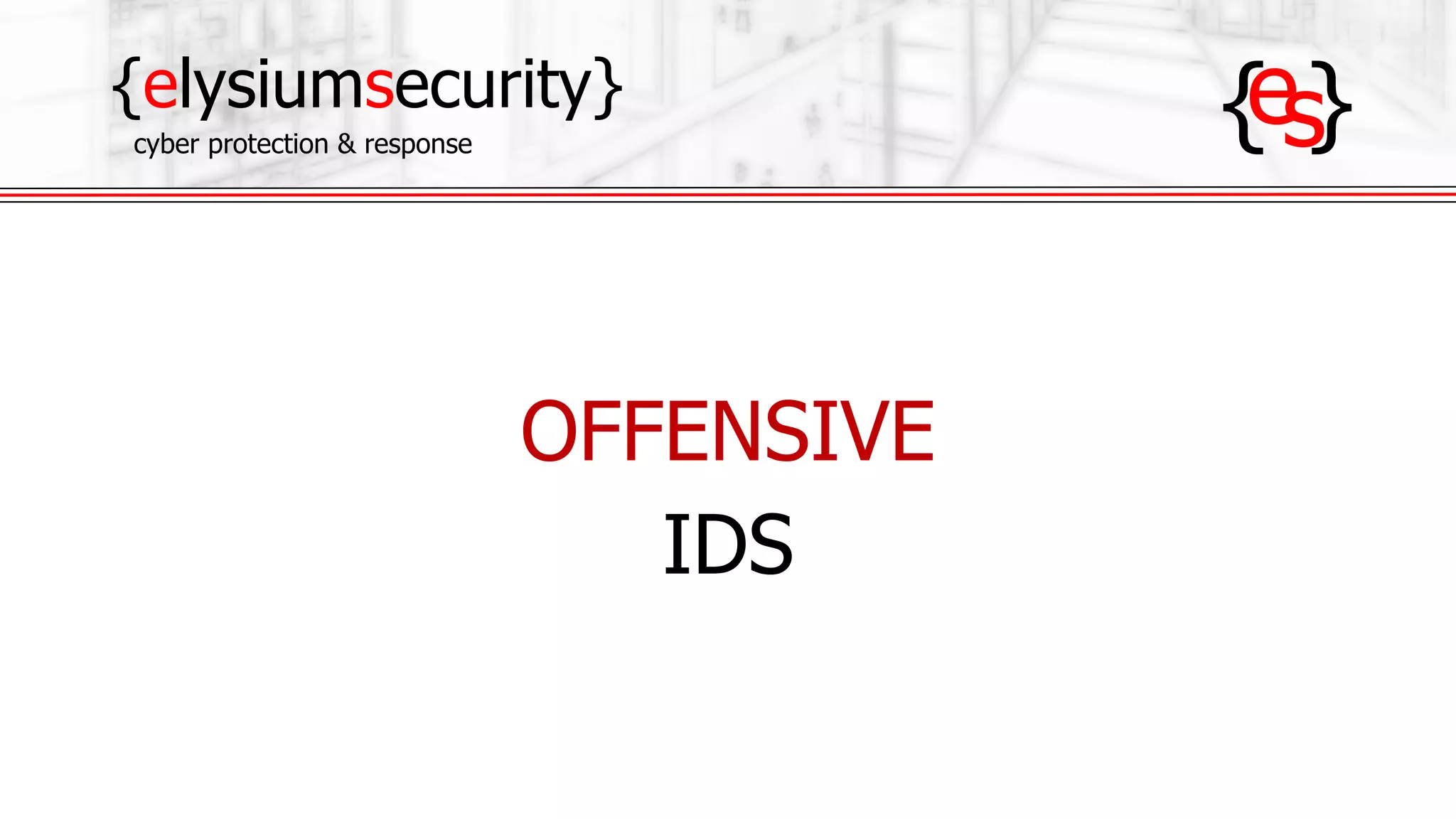 {elysiumsecurity}
cyber protection & response

{es}

OFFENSIVE
IDS